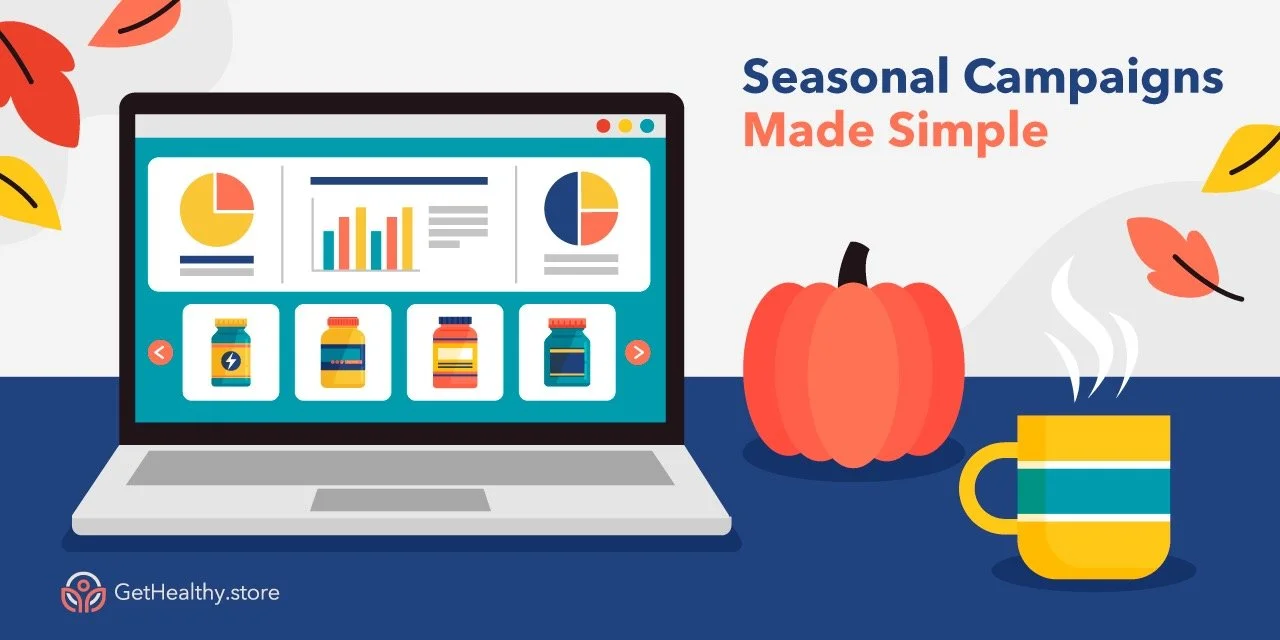 Seasonal Campaigns
Made Simple

GetHealthy.store